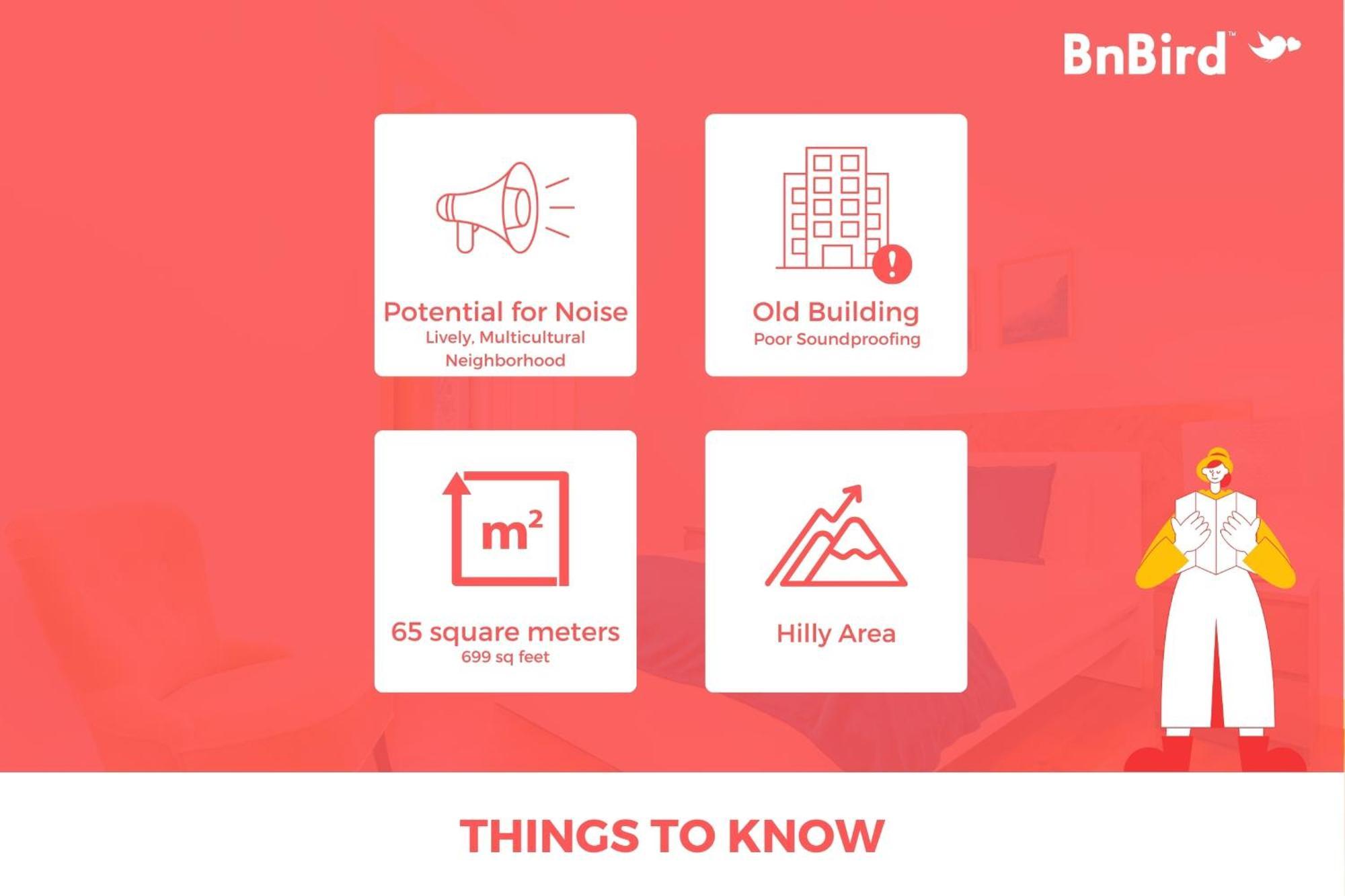 BnBird™

Potential for Noise
Lively, Multicultural Neighborhood

Old Building
Poor Soundproofing

$m^2$

65 square meters
699 sq feet

Hilly Area

THINGS TO KNOW